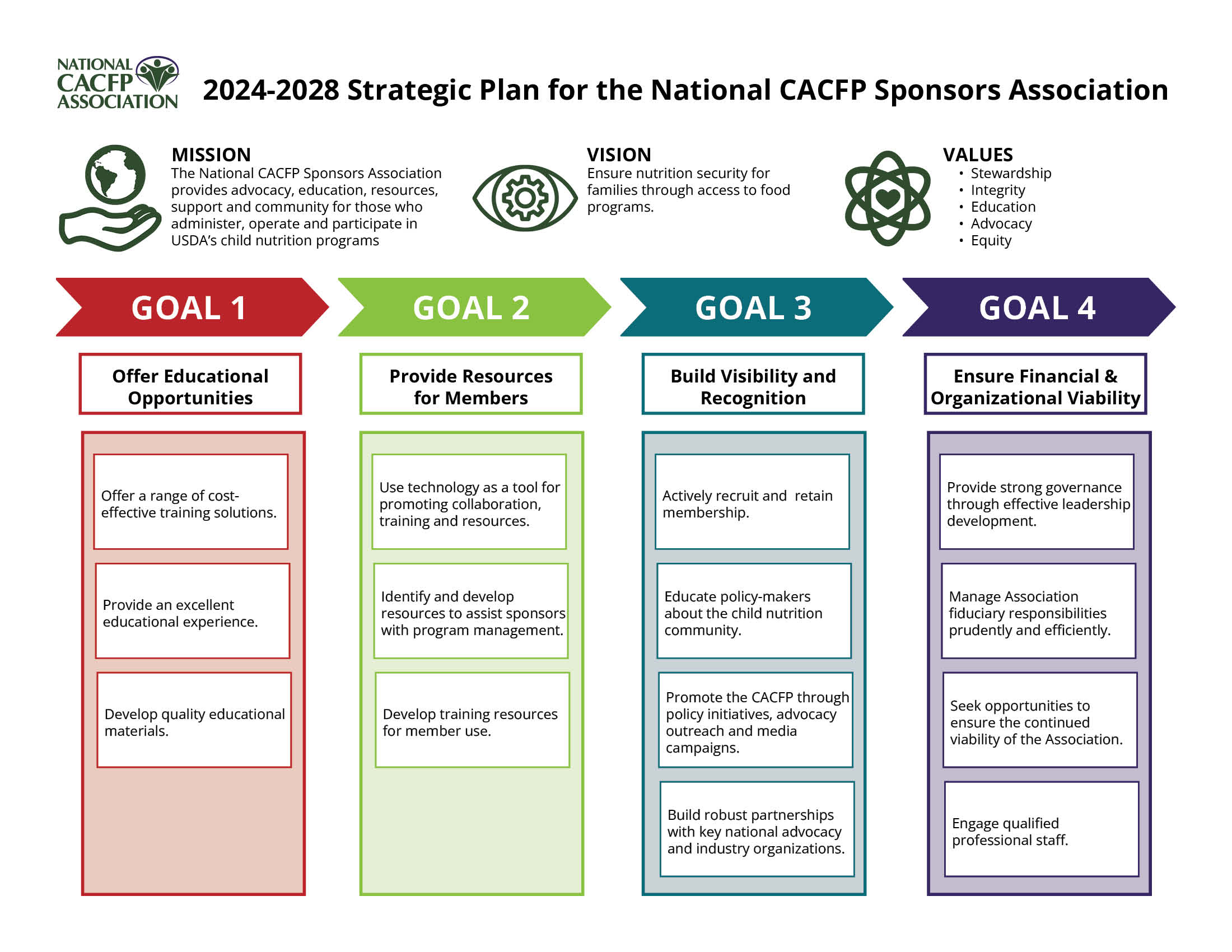 NATIONAL CACFP ASSOCIATION

2024-2028 Strategic Plan for the National CACFP Sponsors Association

MISSION
The National CACFP Sponsors Association provides advocacy, education, resources, support and community for those who administer, operate and participate in USDA's child nutrition programs

VISION
Ensure nutrition security for families through access to food programs.

VALUES
• Stewardship
• Integrity
• Education
• Advocacy
• Equity

GOAL 1

Offer Educational Opportunities

Offer a range of cost-effective training solutions.

Provide an excellent educational experience.

Develop quality educational materials.

GOAL 2

Provide Resources for Members

Use technology as a tool for promoting collaboration, training and resources.

Identify and develop resources to assist sponsors with program management.

Develop training resources for member use.

GOAL 3

Build Visibility and Recognition

Actively recruit and retain membership.

Educate policy-makers about the child nutrition community.

Promote the CACFP through policy initiatives, advocacy outreach and media campaigns.

Build robust partnerships with key national advocacy and industry organizations.

GOAL 4

Ensure Financial & Organizational Viability

Provide strong governance through effective leadership development.

Manage Association fiduciary responsibilities prudently and efficiently.

Seek opportunities to ensure the continued viability of the Association.

Engage qualified professional staff.